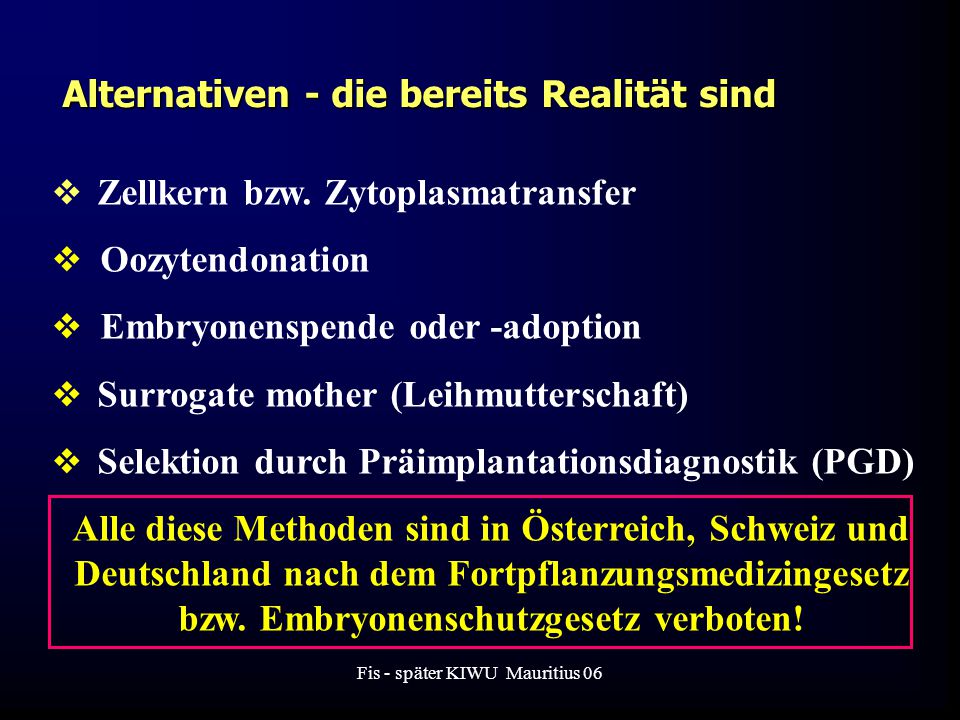 Alternativen - die bereits Realität sind

❖ Zellkern bzw. Zytoplasmatransfer

❖ Oozytendonation

❖ Embryonenspende oder -adoption

❖ Surrogate mother (Leihmutterschaft)

❖ Selektion durch Präimplantationsdiagnostik (PGD)

Alle diese Methoden sind in Österreich, Schweiz und Deutschland nach dem Fortpflanzungsmedizingesetz bzw. Embryonenschutzgesetz verboten!

Fis - später KIWU Mauritius 06